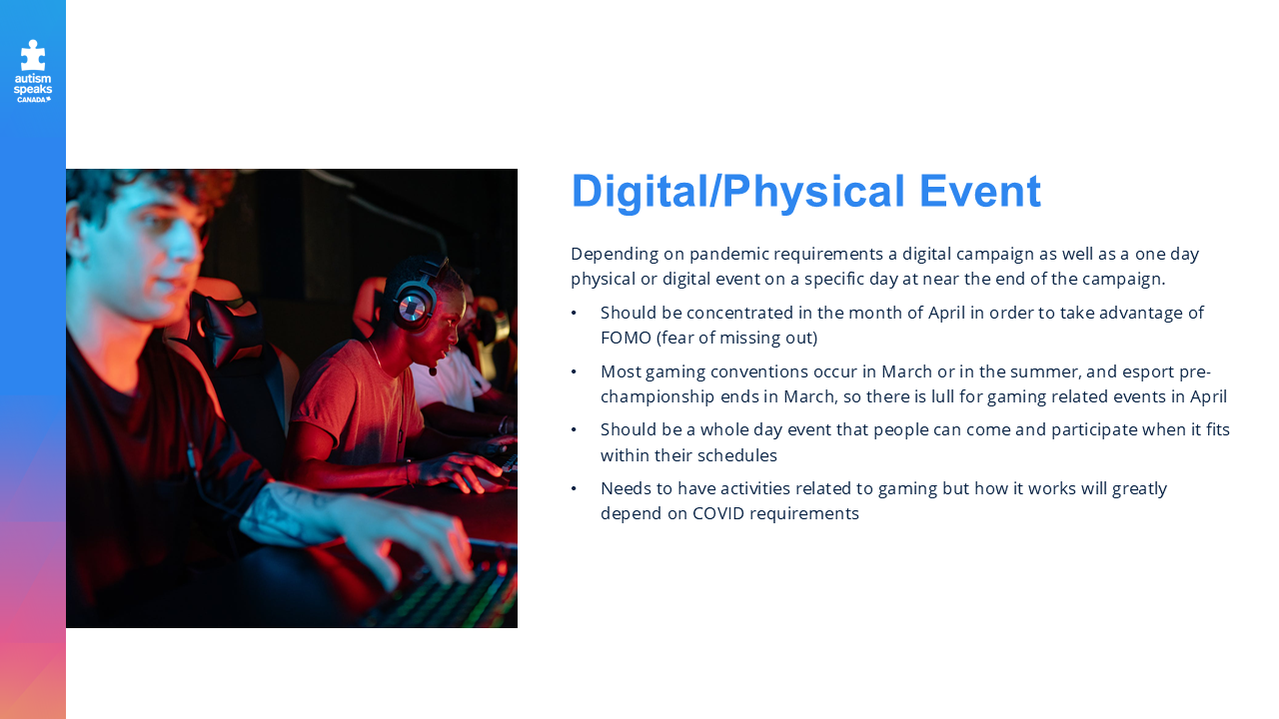 autism speaks CANADA

Digital/Physical Event

Depending on pandemic requirements a digital campaign as well as a one day physical or digital event on a specific day at near the end of the campaign.

• Should be concentrated in the month of April in order to take advantage of FOMO (fear of missing out)
• Most gaming conventions occur in March or in the summer, and esport pre-championship ends in March, so there is lull for gaming related events in April
• Should be a whole day event that people can come and participate when it fits within their schedules
• Needs to have activities related to gaming but how it works will greatly depend on COVID requirements